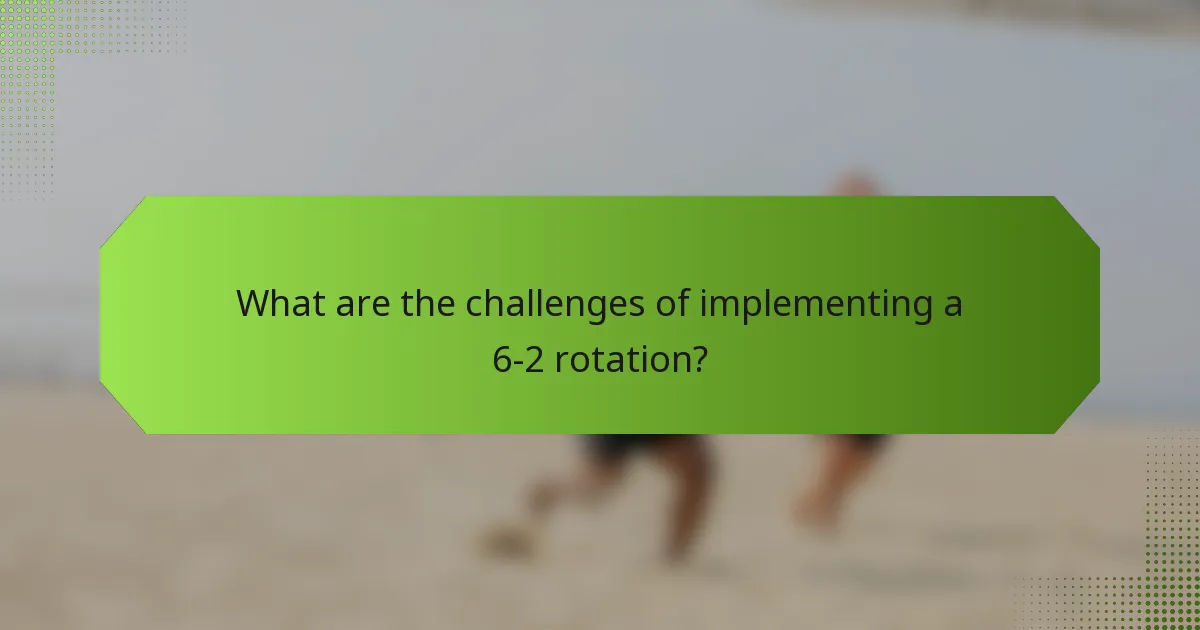 What are the challenges of implementing a 6-2 rotation?